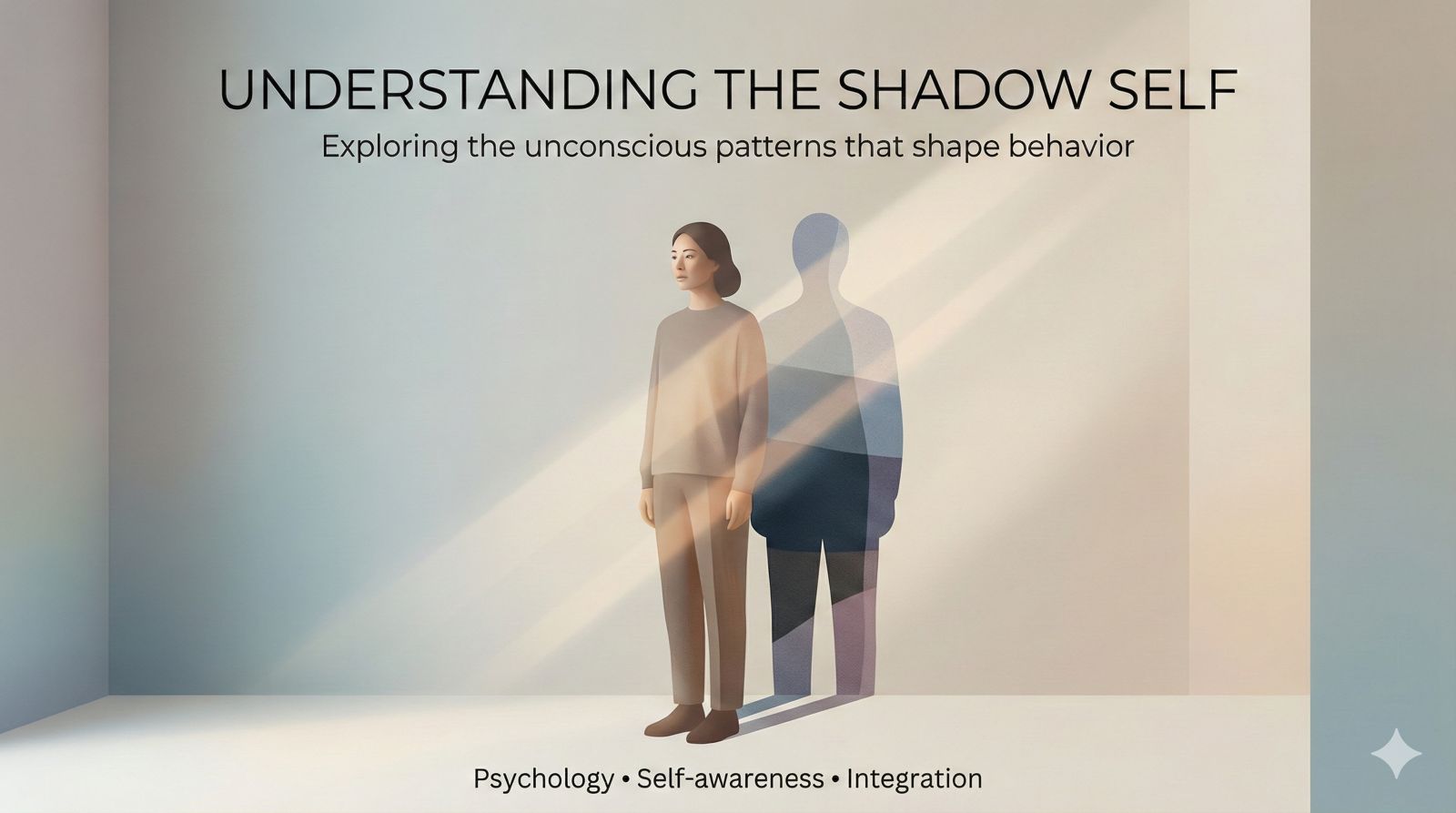 UNDERSTANDING THE SHADOW SELF

Exploring the unconscious patterns that shape behavior

Psychology • Self-awareness • Integration